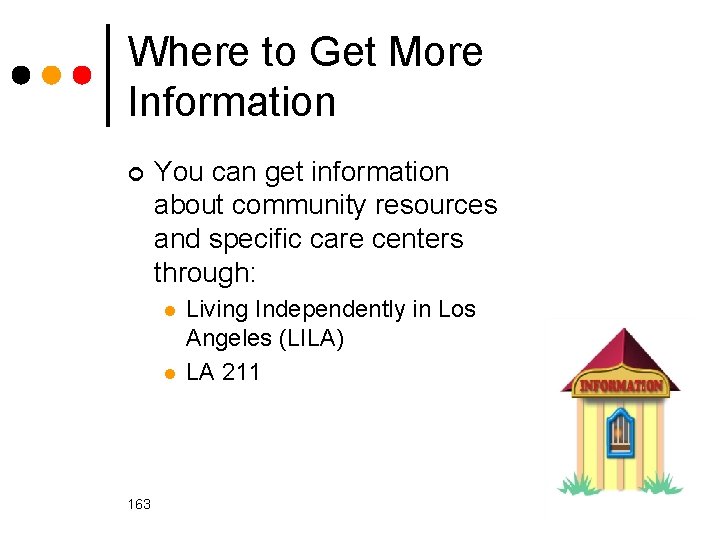 Where to Get More Information

You can get information about community resources and specific care centers through:

Living Independently in Los Angeles (LILA)

LA 211

INFORMATION

163